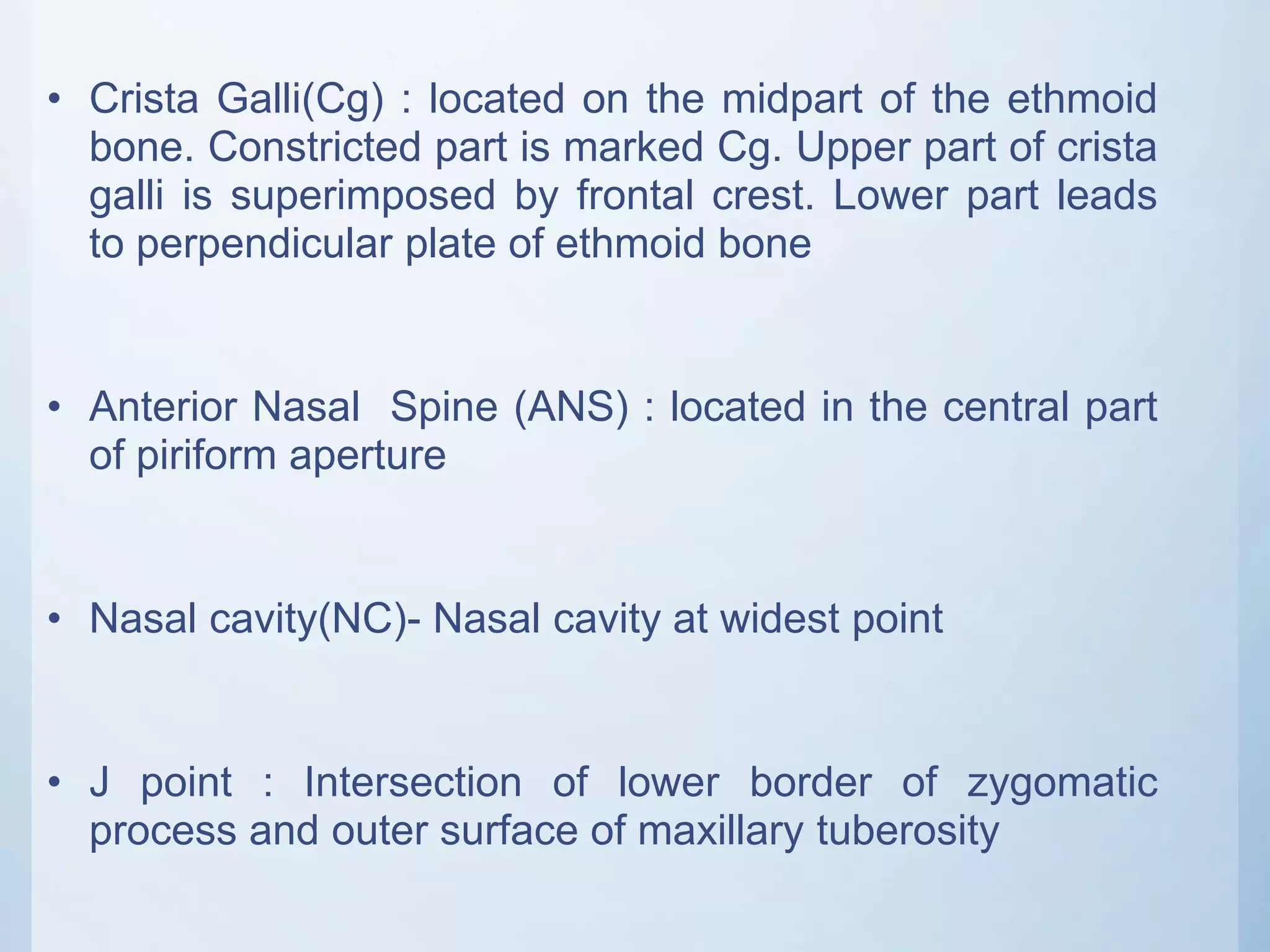 • Crista Galli(Cg) : located on the midpart of the ethmoid bone. Constricted part is marked Cg. Upper part of crista galli is superimposed by frontal crest. Lower part leads to perpendicular plate of ethmoid bone

• Anterior Nasal Spine (ANS) : located in the central part of piriform aperture

• Nasal cavity(NC)- Nasal cavity at widest point

• J point : Intersection of lower border of zygomatic process and outer surface of maxillary tuberosity